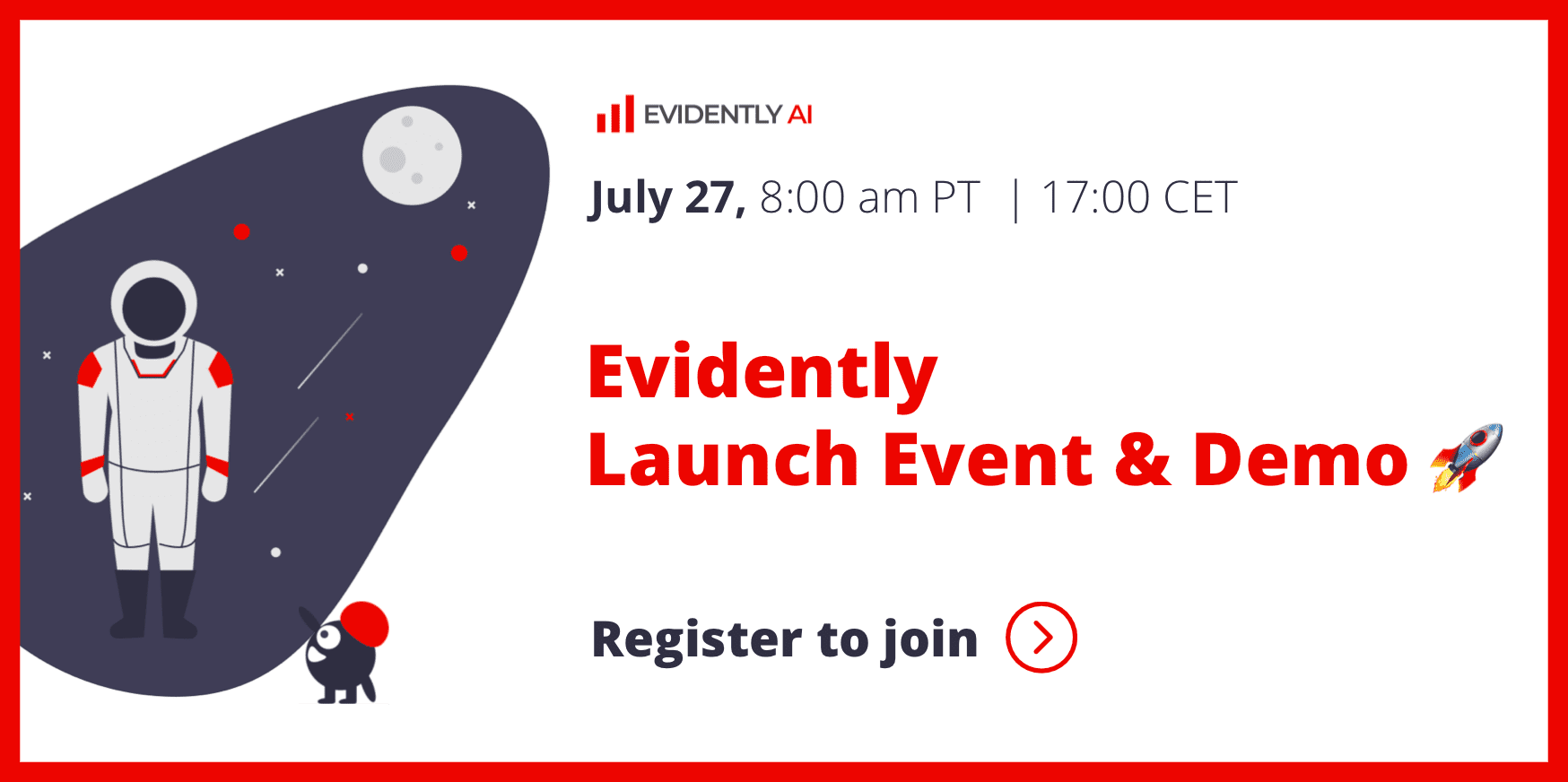 EVIDENTLY AI

July 27, 8:00 am PT | 17:00 CET

Evidently
Launch Event & Demo 🚀

Register to join